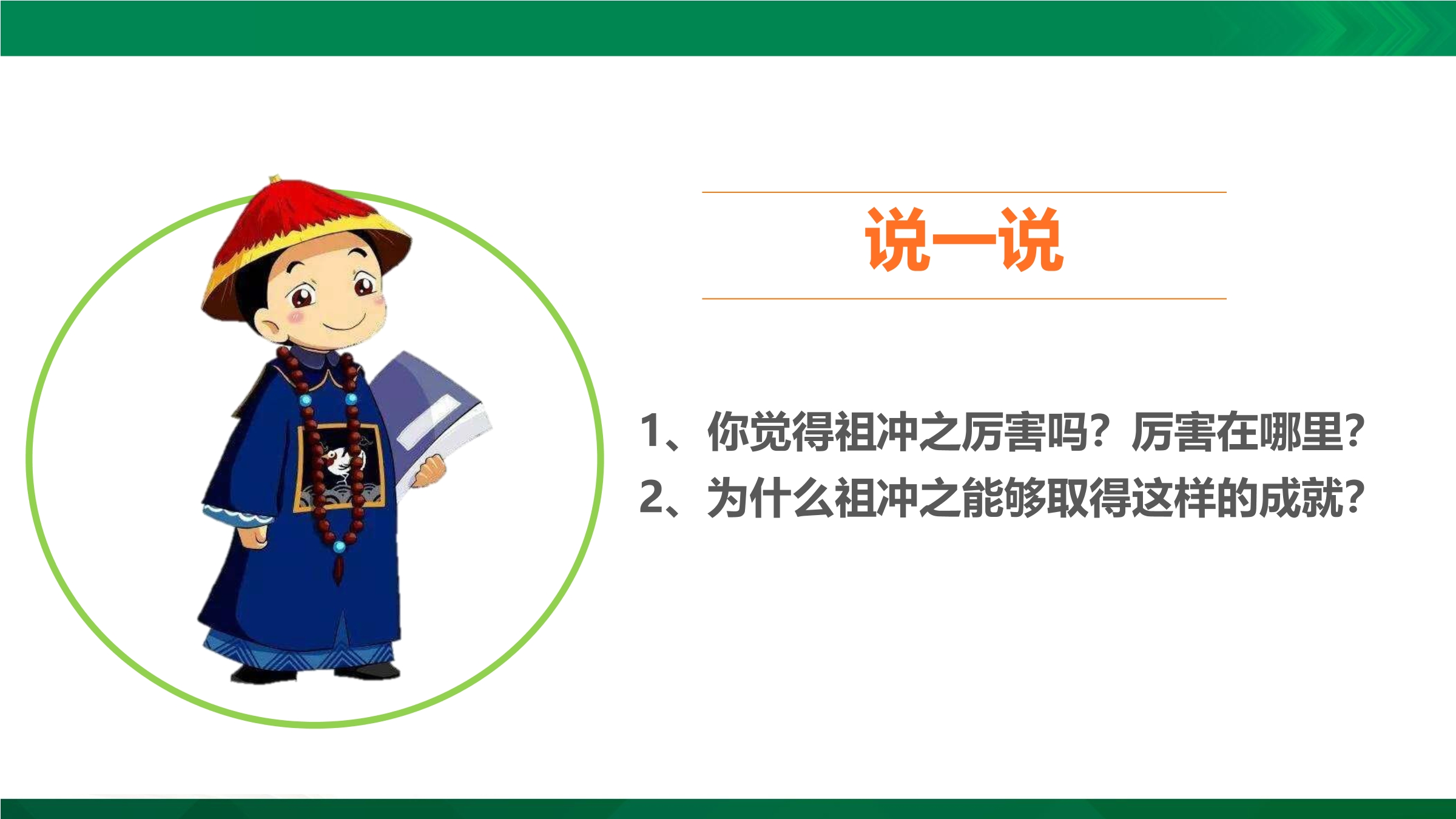 说一说

1、你觉得祖冲之厉害吗？厉害在哪里?
2、为什么祖冲之能够取得这样的成就?